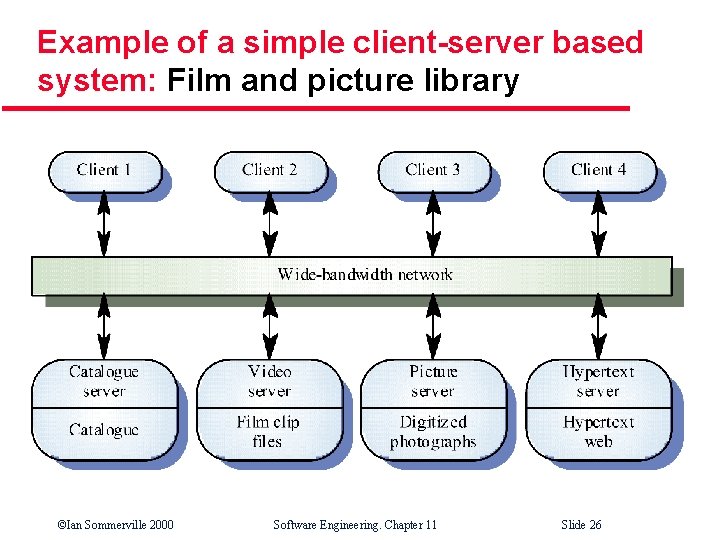 Example of a simple client-server based system: Film and picture library

Client 1

Client 2

Client 3

Client 4

Wide-bandwidth network

Catalogue server

Catalogue

Video server

Film clip files

Picture server

Digitized photographs

Hypertext server

Hypertext web

©Ian Sommerville 2000

Software Engineering. Chapter 11

Slide 26